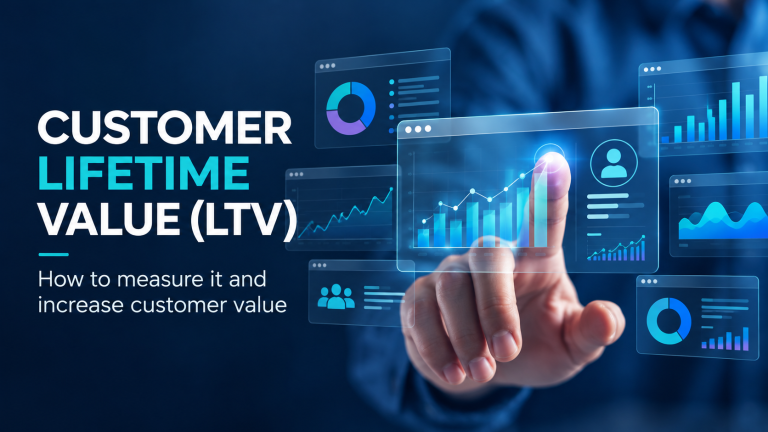 CUSTOMER
LIFETIME
VALUE (LTV)

How to measure it and increase customer value